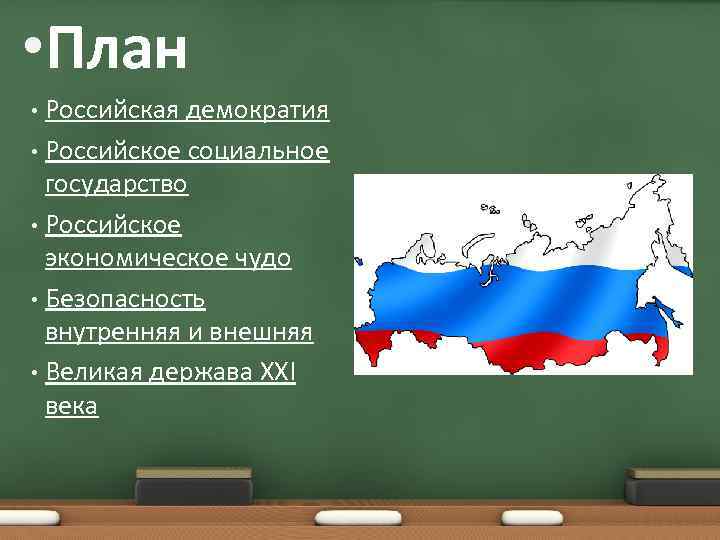 • План

• Российская демократия

• Российское социальное государство

• Российское экономическое чудо

• Безопасность внутренняя и внешняя

• Великая держава XXI века